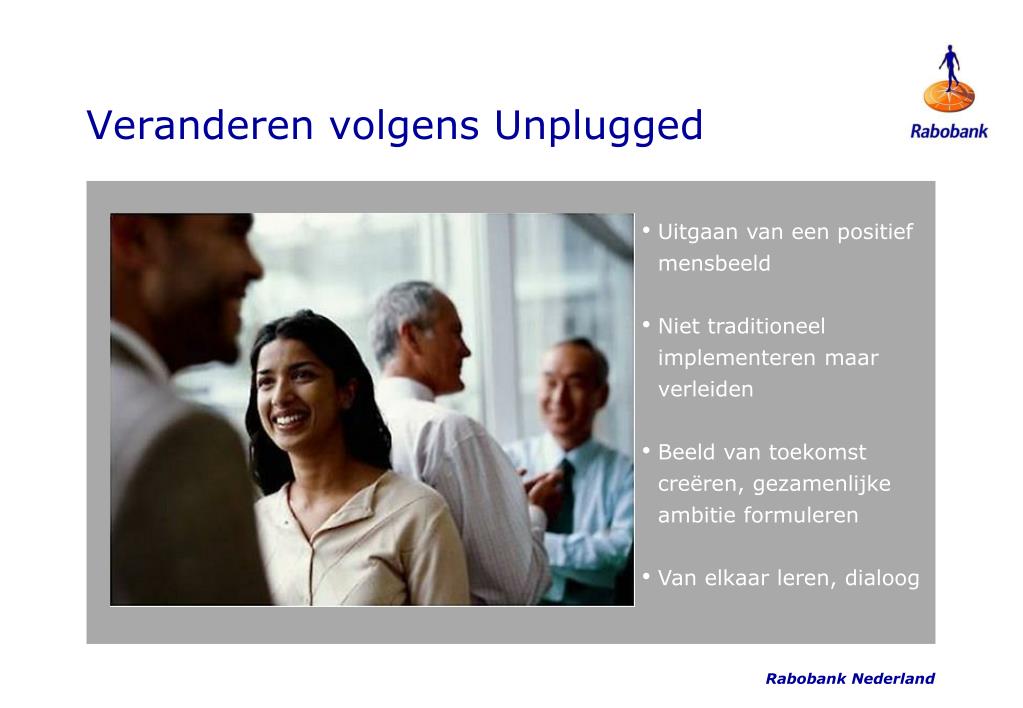 Veranderen volgens Unplugged

Rabobank

• Uitgaan van een positief mensbeeld

• Niet traditioneel implementeren maar verleiden

• Beeld van toekomst creëren, gezamenlijke ambitie formuleren

• Van elkaar leren, dialoog

Rabobank Nederland